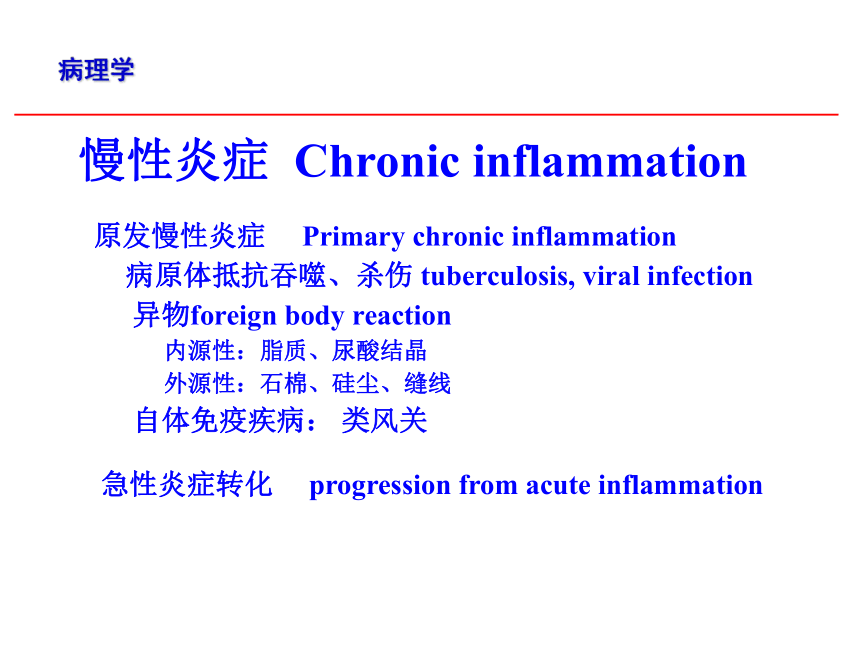 病理学

慢性炎症 Chronic inflammation

原发慢性炎症 Primary chronic inflammation

病原体抵抗吞噬、杀伤 tuberculosis, viral infection

异物foreign body reaction

内源性：脂质、尿酸结晶

外源性：石棉、硅尘、缝线

自体免疫疾病： 类风关

急性炎症转化 progression from acute inflammation